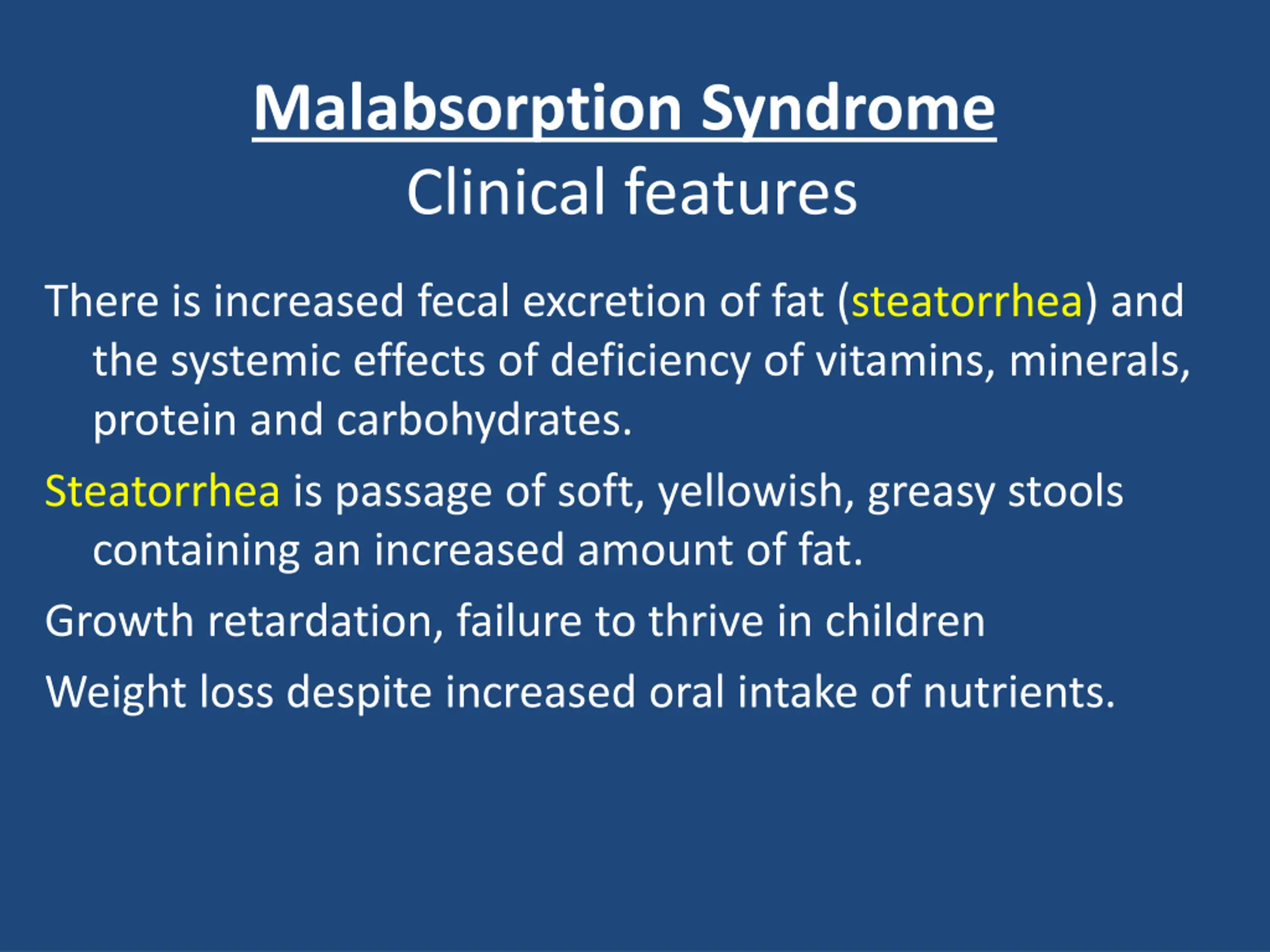 Malabsorption Syndrome
Clinical features

There is increased fecal excretion of fat (steatorrhea) and the systemic effects of deficiency of vitamins, minerals, protein and carbohydrates.

Steatorrhea is passage of soft, yellowish, greasy stools containing an increased amount of fat.

Growth retardation, failure to thrive in children

Weight loss despite increased oral intake of nutrients.